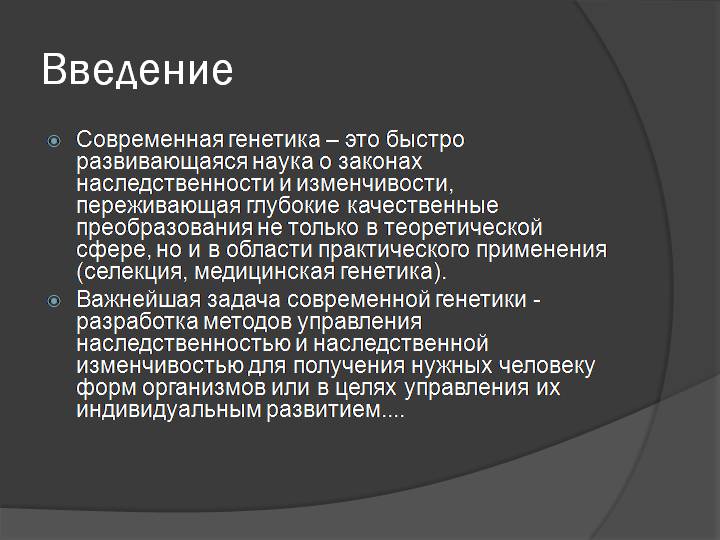 Введение

Современная генетика – это быстро развивающаяся наука о законах наследственности и изменчивости, переживающая глубокие качественные преобразования не только в теоретической сфере, но и в области практического применения (селекция, медицинская генетика).

Важнейшая задача современной генетики - разработка методов управления наследственностью и наследственной изменчивостью для получения нужных человеку форм организмов или в целях управления их индивидуальным развитием....